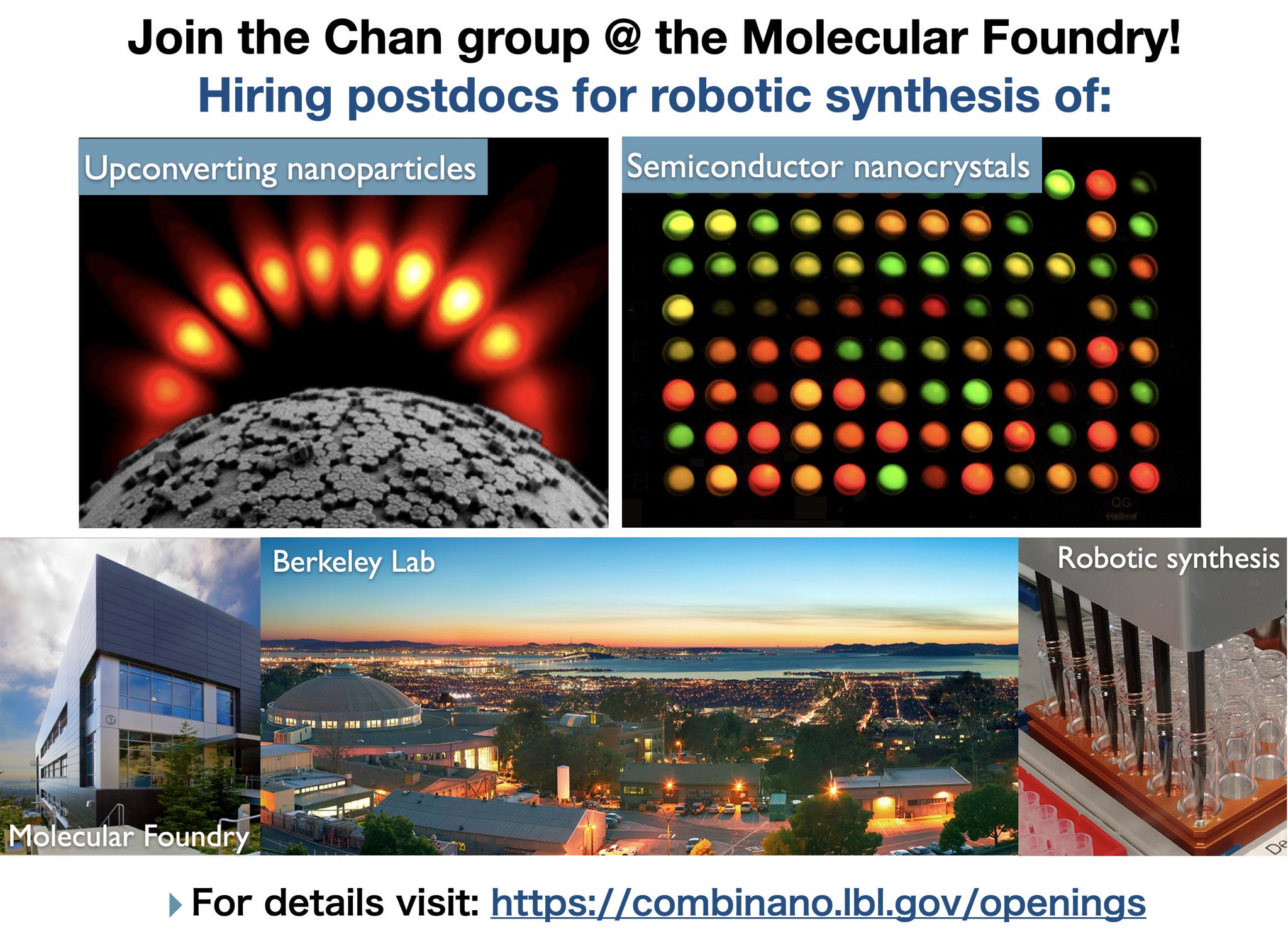 Join the Chan group @ the Molecular Foundry!
Hiring postdocs for robotic synthesis of:

Upconverting nanoparticles

Semiconductor nanocrystals

QG
Hellma

Berkeley Lab

Robotic synthesis

67

Molecular Foundry

For details visit: https://combinano.lbl.gov/openings